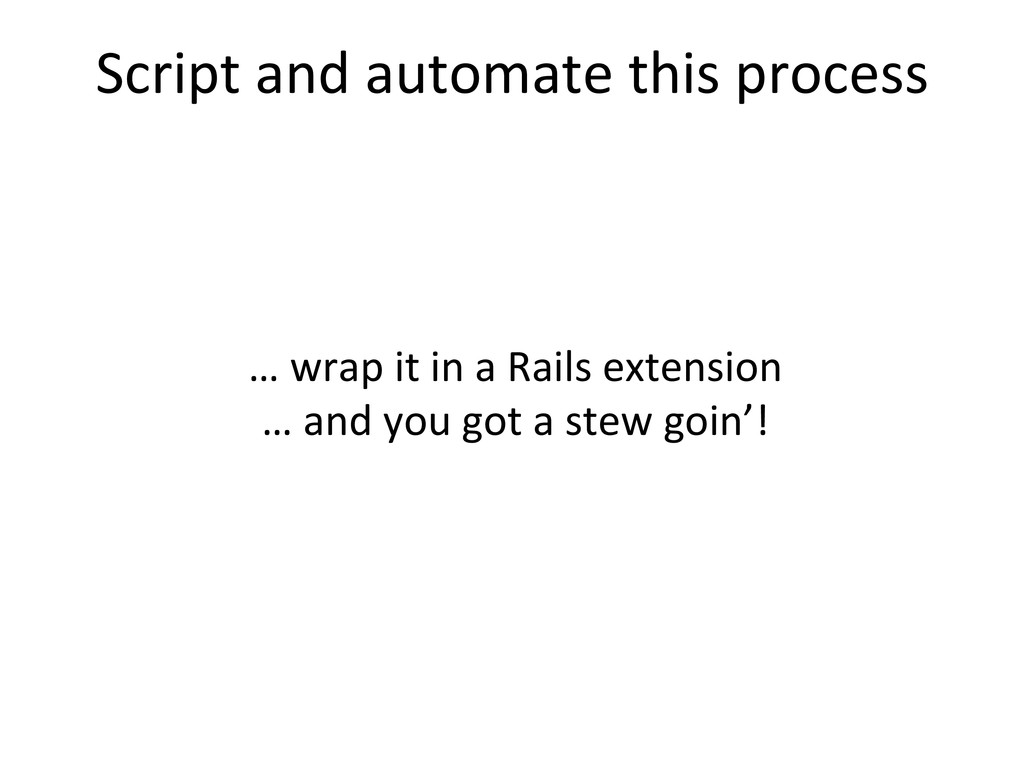 Script and automate this process

… wrap it in a Rails extension
… and you got a stew goin’!